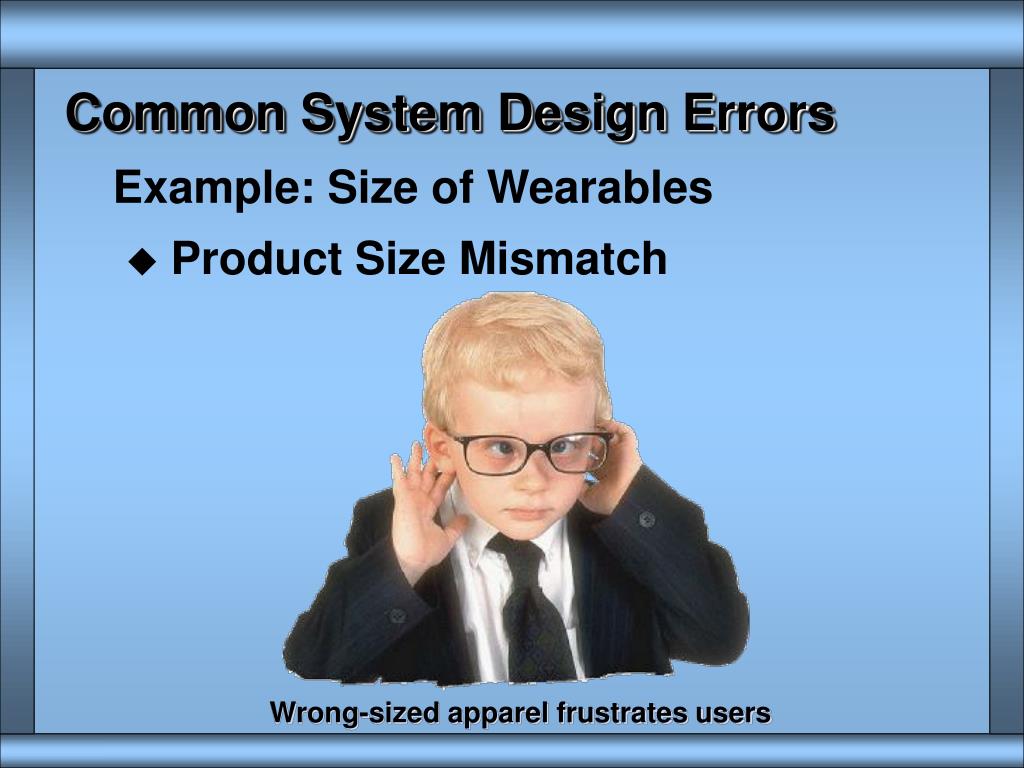 Common System Design Errors

Example: Size of Wearables

◆ Product Size Mismatch

Wrong-sized apparel frustrates users